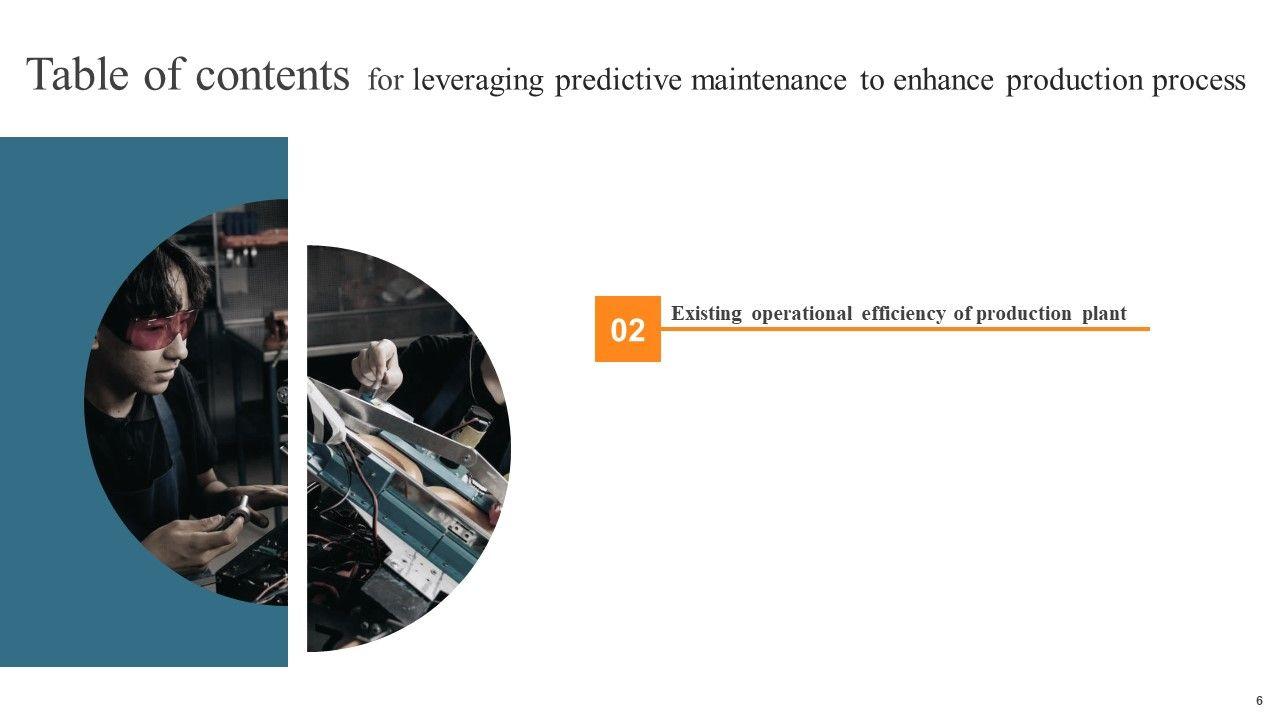 Table of contents for leveraging predictive maintenance to enhance production process

02

Existing operational efficiency of production plant

6